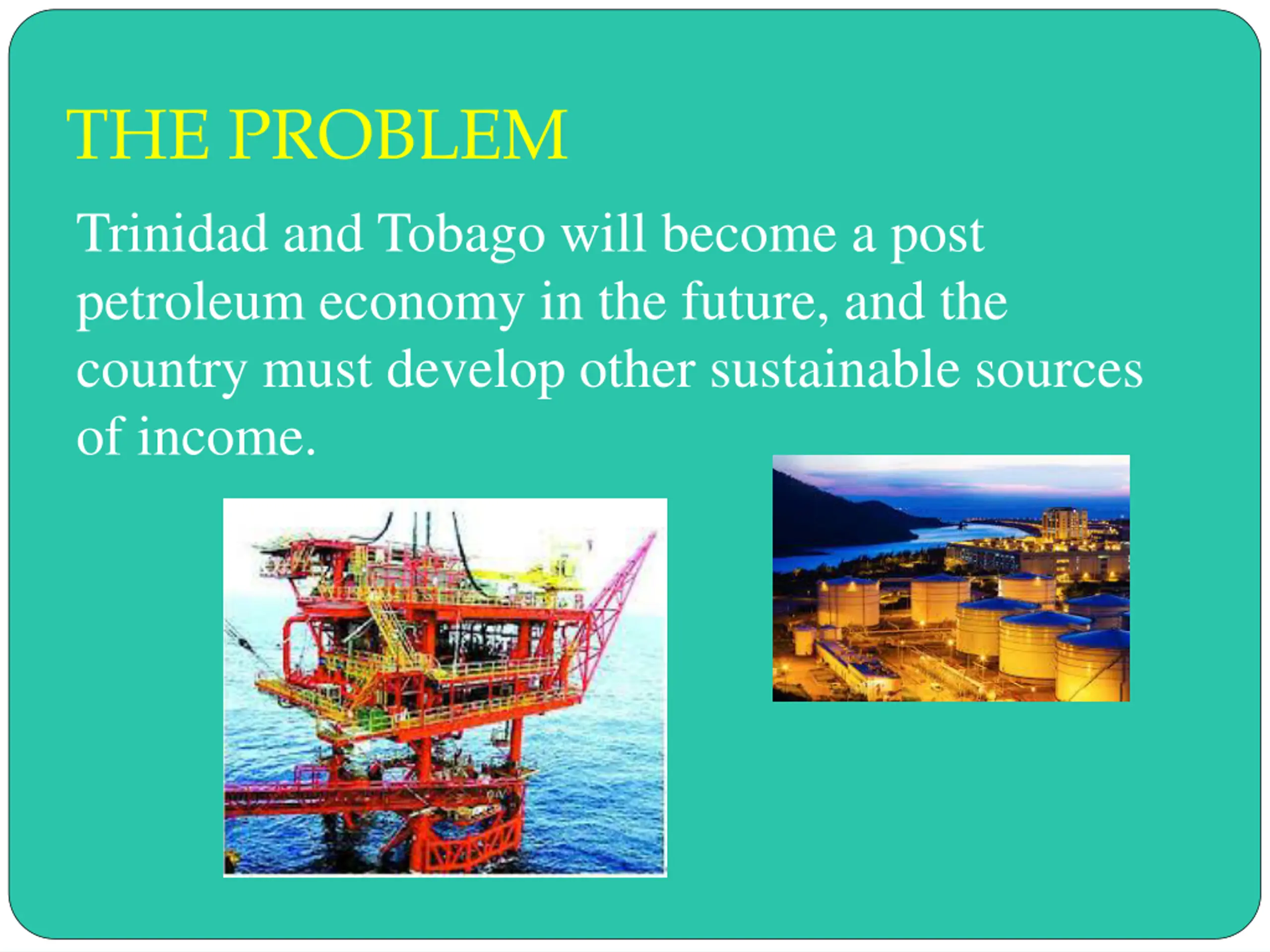 THE PROBLEM

Trinidad and Tobago will become a post petroleum economy in the future, and the country must develop other sustainable sources of income.